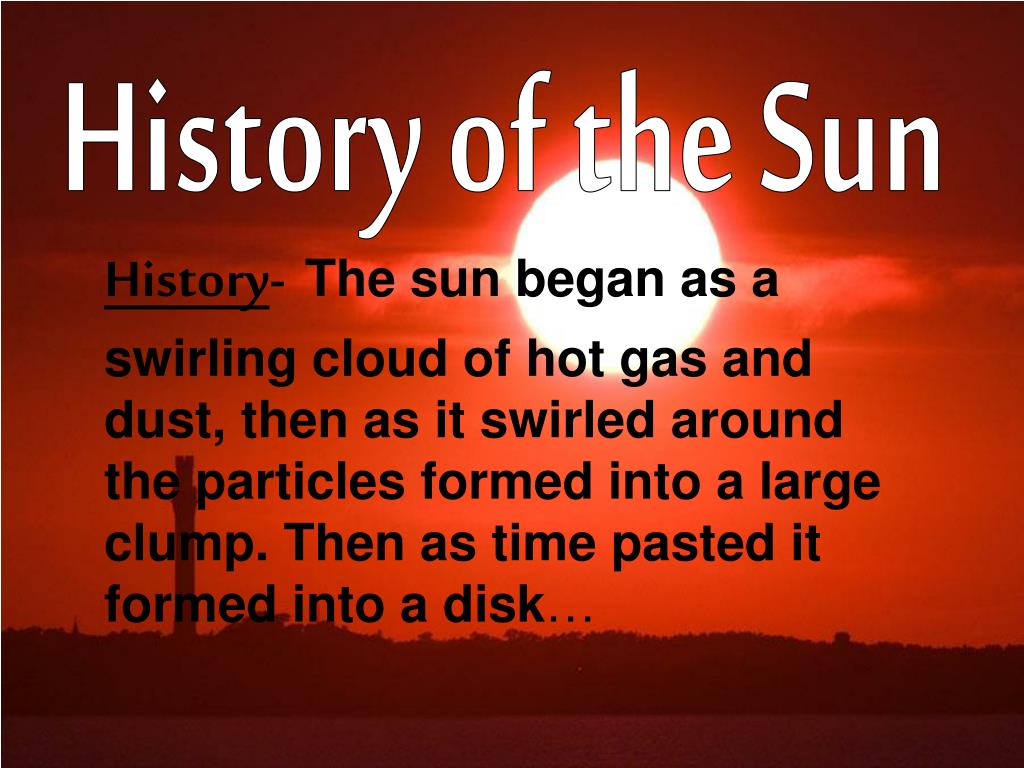 History of the Sun

History- The sun began as a swirling cloud of hot gas and dust, then as it swirled around the particles formed into a large clump. Then as time pasted it formed into a disk…